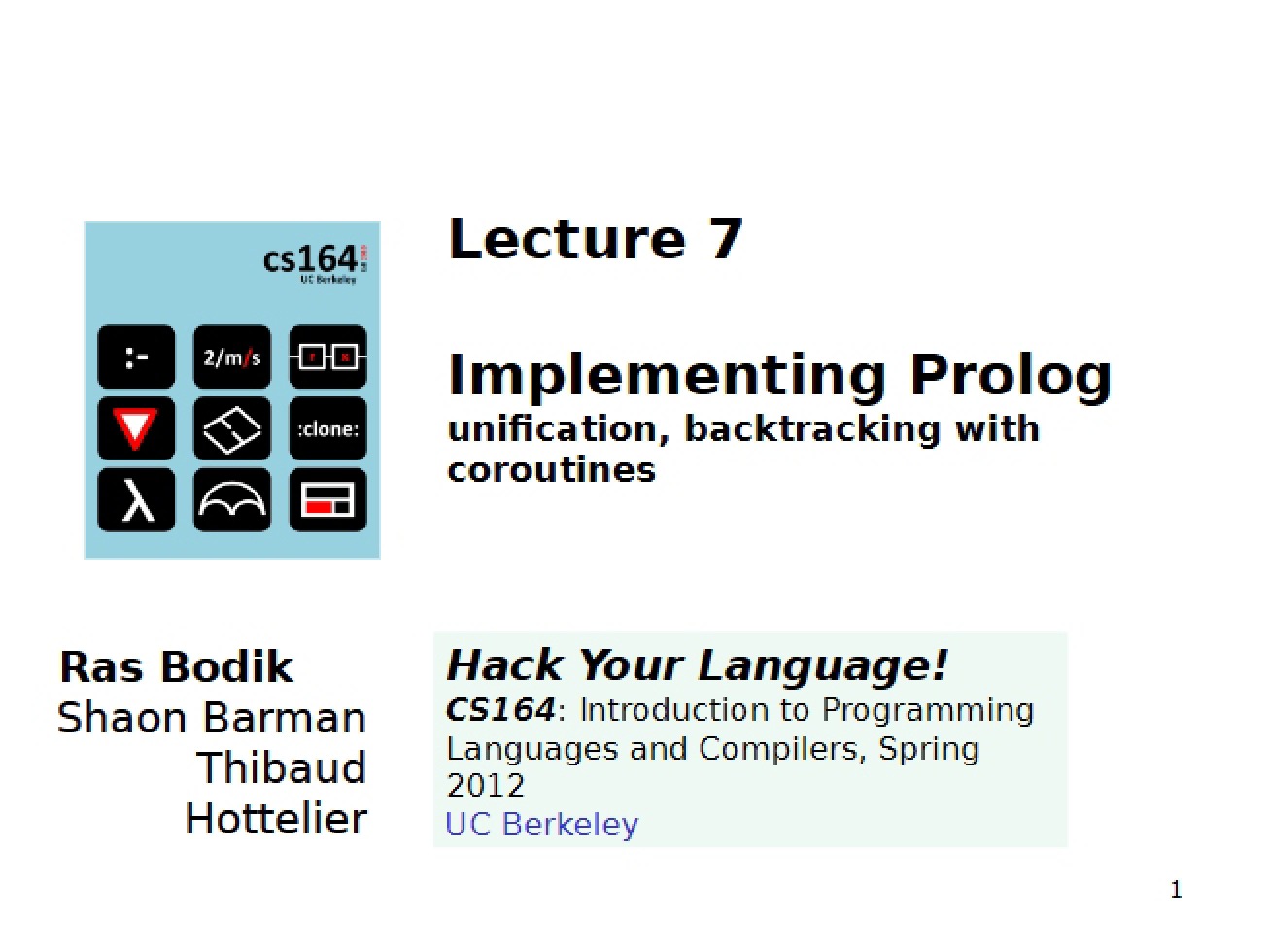 cs164
UC Berkeley

:-

2/m/s

:clone:

λ

Lecture 7

Implementing Prolog
unification, backtracking with coroutines

Ras Bodik
Shaon Barman
Thibaud Hottelier

Hack Your Language!
CS164: Introduction to Programming Languages and Compilers, Spring 2012
UC Berkeley

1